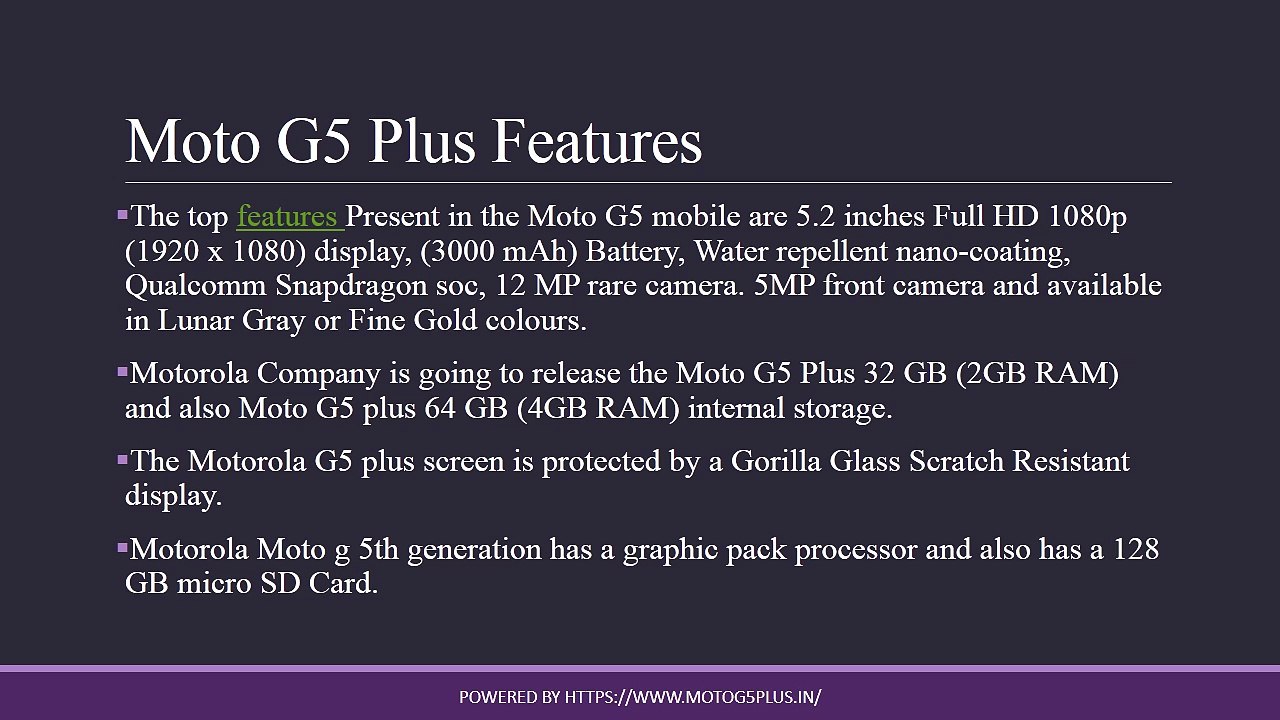 Moto G5 Plus Features

▪The top features Present in the Moto G5 mobile are 5.2 inches Full HD 1080p (1920 x 1080) display, (3000 mAh) Battery, Water repellent nano-coating, Qualcomm Snapdragon soc, 12 MP rare camera. 5MP front camera and available in Lunar Gray or Fine Gold colours.

▪Motorola Company is going to release the Moto G5 Plus 32 GB (2GB RAM) and also Moto G5 plus 64 GB (4GB RAM) internal storage.

▪The Motorola G5 plus screen is protected by a Gorilla Glass Scratch Resistant display.

▪Motorola Moto g 5th generation has a graphic pack processor and also has a 128 GB micro SD Card.

POWERED BY HTTPS://WWW.MOTOG5PLUS.IN/